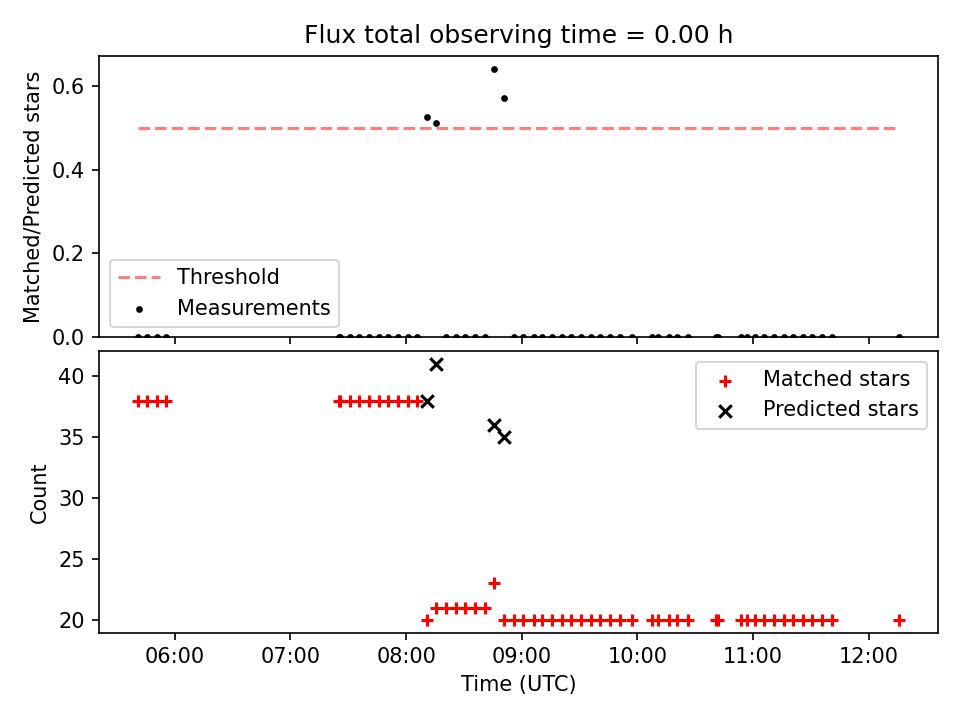 Flux total observing time = 0.00 h

Matched/Predicted stars

0.6
0.4
0.2
0.0

Threshold
Measurements

Count

40
35
30
25
20

Matched stars
Predicted stars

06:00
07:00
08:00
09:00
10:00
11:00
12:00

Time (UTC)